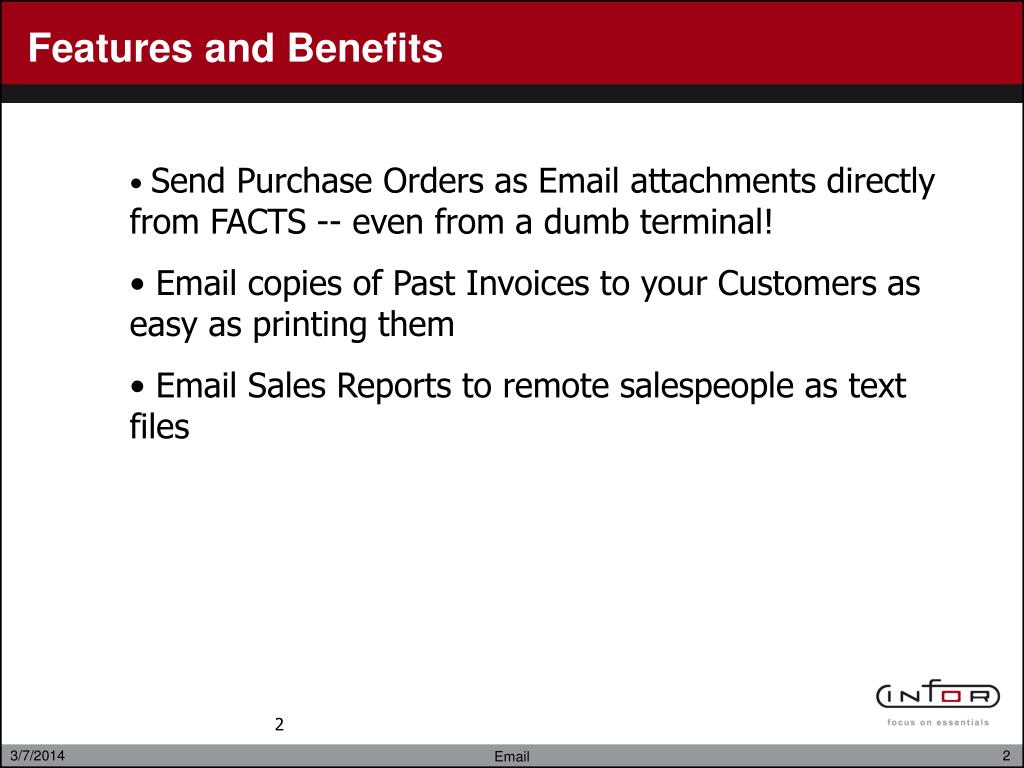 Features and Benefits

• Send Purchase Orders as Email attachments directly from FACTS -- even from a dumb terminal!

• Email copies of Past Invoices to your Customers as easy as printing them

• Email Sales Reports to remote salespeople as text files

2

INFOR
focus on essentials

3/7/2014

Email

2